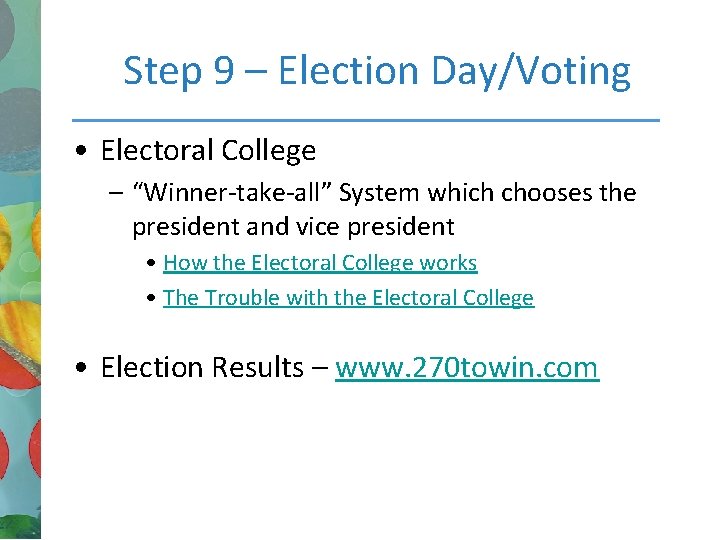 Step 9 – Election Day/Voting

• Electoral College
  – "Winner-take-all" System which chooses the president and vice president
    • How the Electoral College works
    • The Trouble with the Electoral College

• Election Results – www.270towin.com